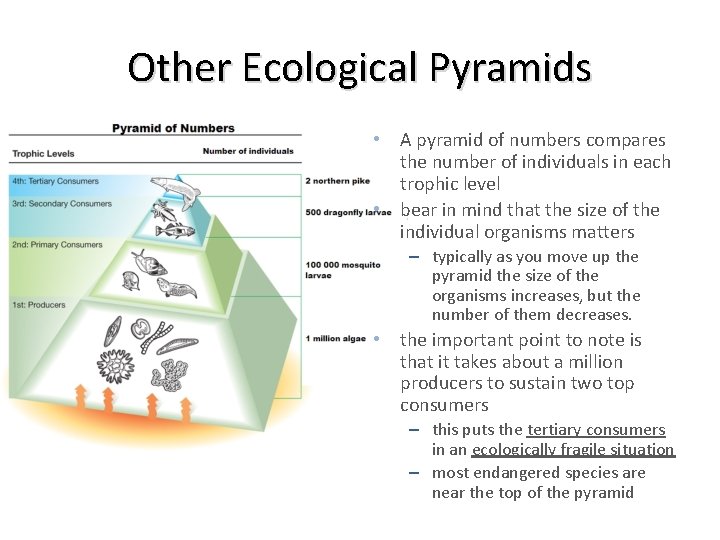 Other Ecological Pyramids

Pyramid of Numbers

Trophic Levels

Number of individuals

4th: Tertiary Consumers

2 northern pike

3rd: Secondary Consumers

500 dragonfly larvae

2nd: Primary Consumers

100 000 mosquito larvae

1st: Producers

1 million algae

• A pyramid of numbers compares the number of individuals in each trophic level
• bear in mind that the size of the individual organisms matters
– typically as you move up the pyramid the size of the organisms increases, but the number of them decreases.
• the important point to note is that it takes about a million producers to sustain two top consumers
– this puts the tertiary consumers in an ecologically fragile situation
– most endangered species are near the top of the pyramid